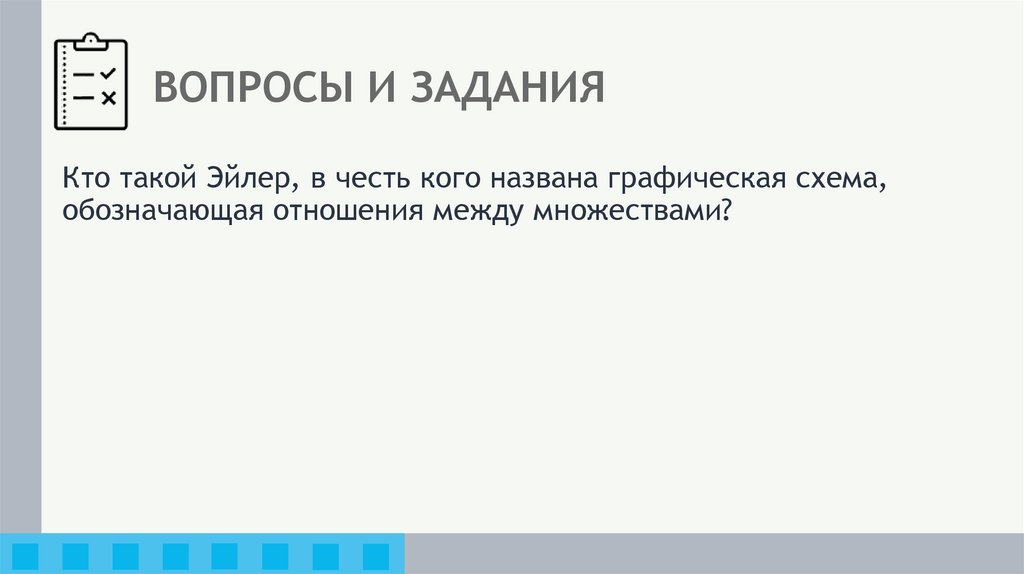 ВОПРОСЫ И ЗАДАНИЯ

Кто такой Эйлер, в честь кого названа графическая схема, обозначающая отношения между множествами?